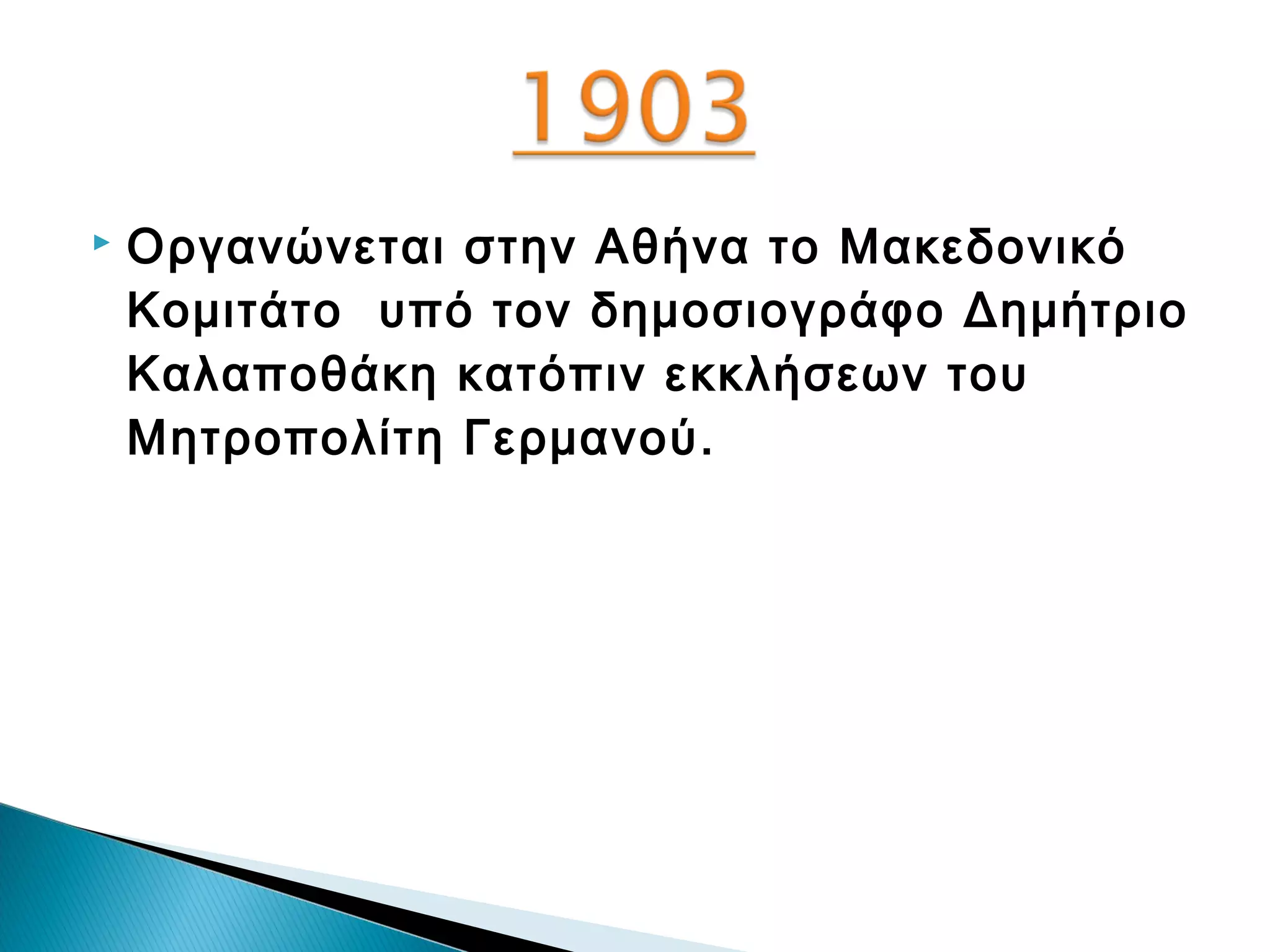 1903

Οργανώνεται στην Αθήνα το Μακεδονικό Κομιτάτο υπό τον δημοσιογράφο Δημήτριο Καλαποθάκη κατόπιν εκκλήσεων του Μητροπολίτη Γερμανού.